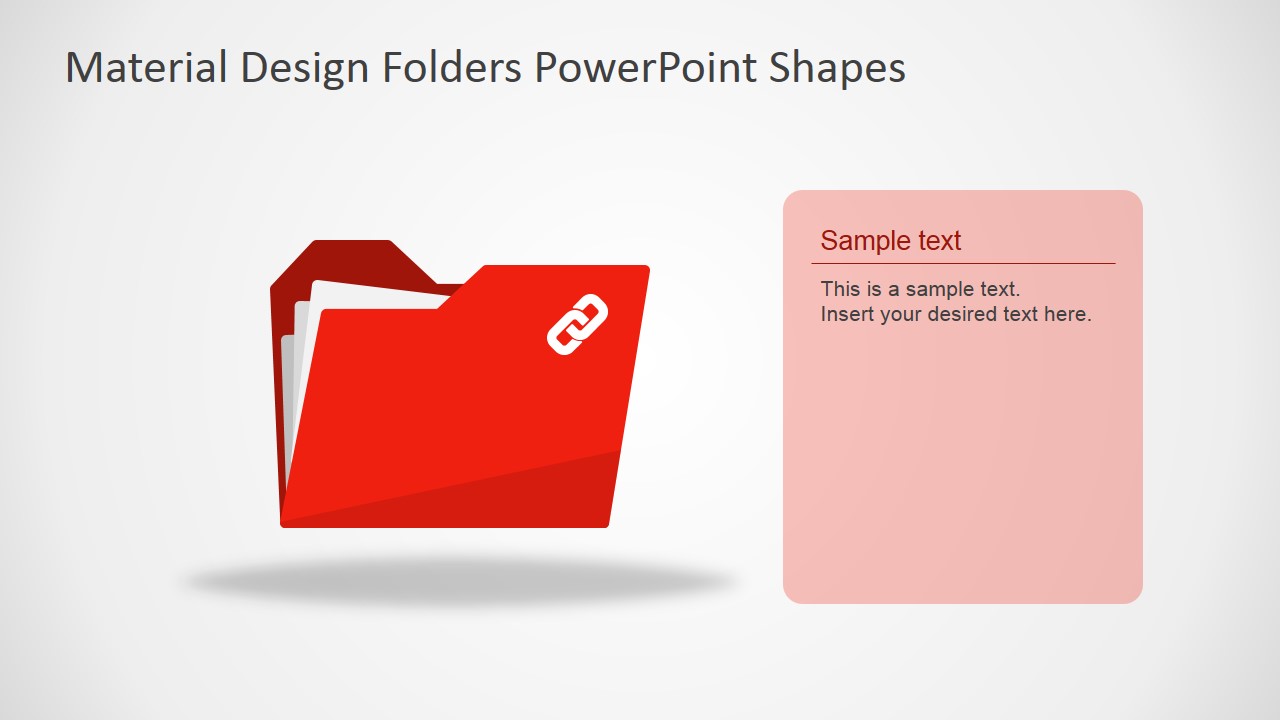 Material Design Folders PowerPoint Shapes

Sample text

This is a sample text.
Insert your desired text here.